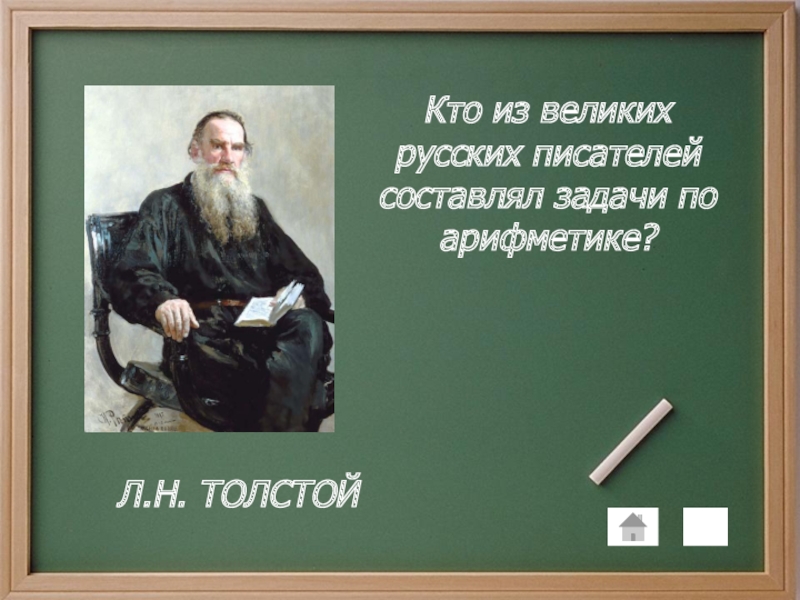 Кто из великих русских писателей составлял задачи по арифметике?

Л.Н. ТОЛСТОЙ